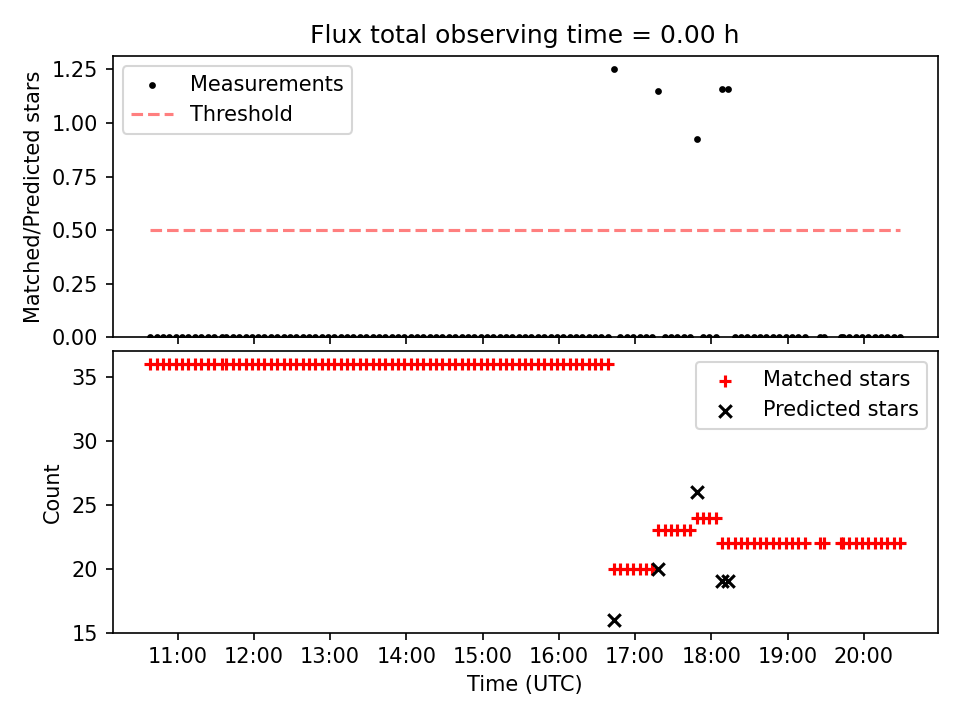 Flux total observing time = 0.00 h

Measurements
Threshold

Matched/Predicted stars

1.25
1.00
0.75
0.50
0.25
0.00

Matched stars
Predicted stars

Count

35
30
25
20
15

11:00 12:00 13:00 14:00 15:00 16:00 17:00 18:00 19:00 20:00

Time (UTC)